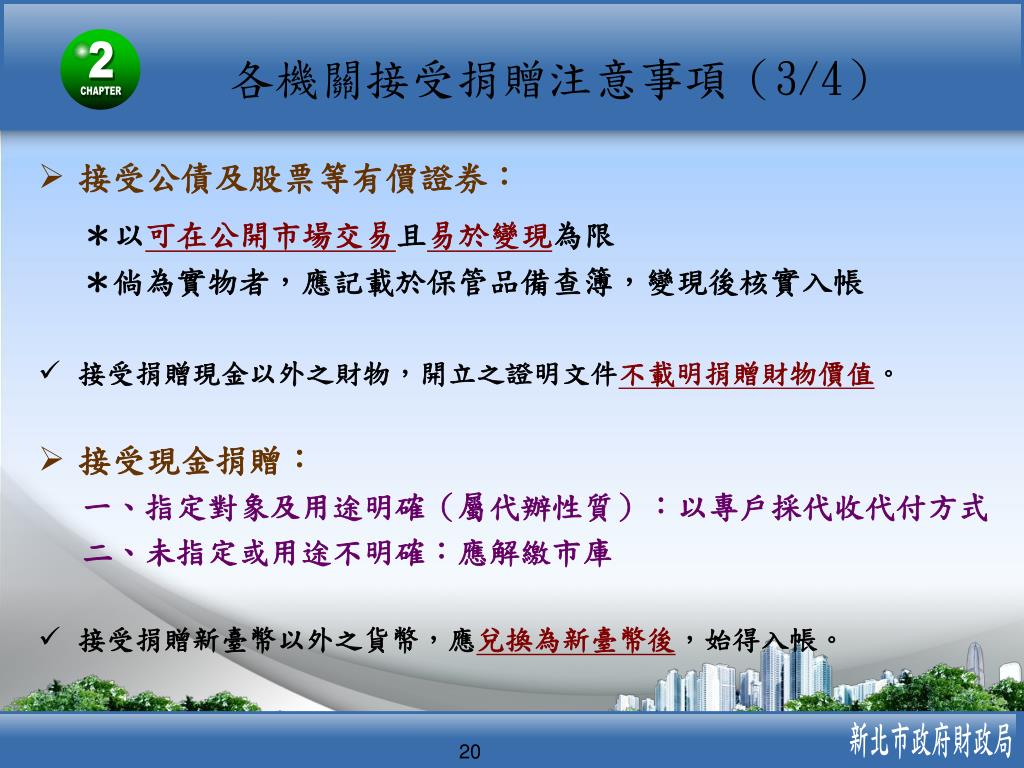 2
CHAPTER

各機關接受捐贈注意事項（3/4）

➢ 接受公債及股票等有價證券：

＊以可在公開市場交易且易於變現為限

＊倘為實物者，應記載於保管品備查簿，變現後核實入帳

✓ 接受捐贈現金以外之財物，開立之證明文件不載明捐贈財物價值。

➢ 接受現金捐贈：

一、指定對象及用途明確（屬代辦性質）：以專戶採代收代付方式

二、未指定或用途不明確：應解繳市庫

✓ 接受捐贈新臺幣以外之貨幣，應兌換為新臺幣後，始得入帳。

20

新北市政府財政局